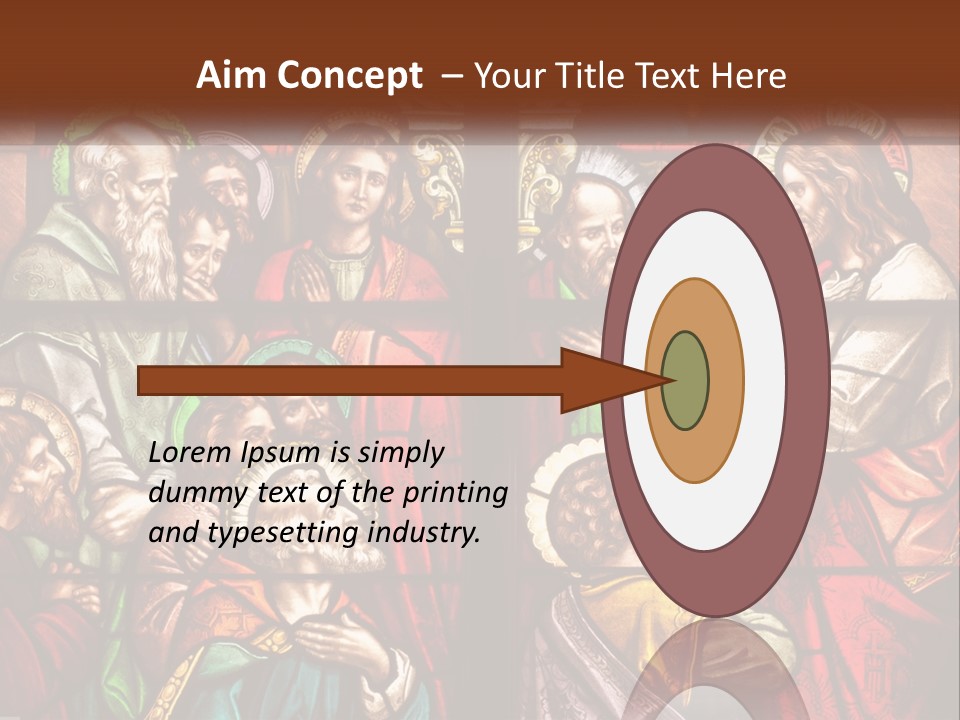 Aim Concept – Your Title Text Here

Lorem Ipsum is simply dummy text of the printing and typesetting industry.